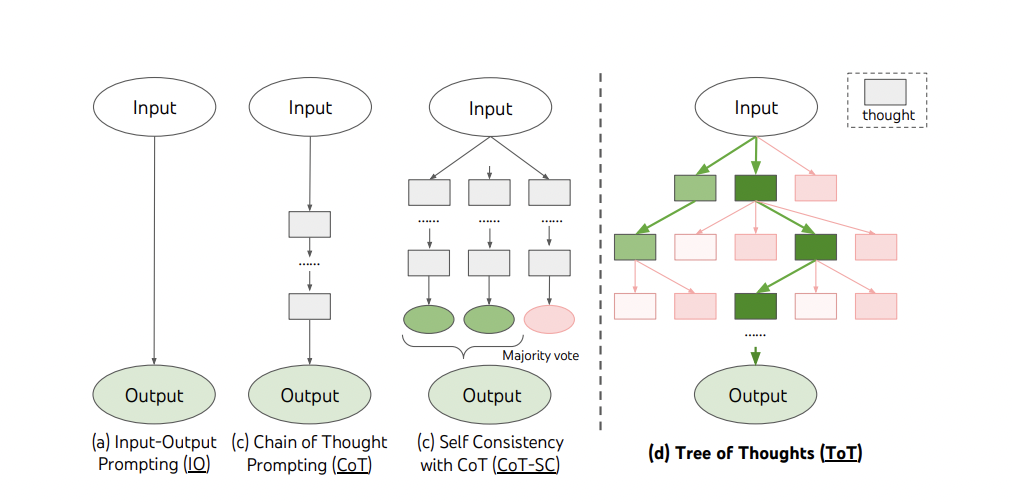 Input

Output

(a) Input-Output Prompting (IO)

Input

......

Output

(c) Chain of Thought Prompting (CoT)

Input

......

......

......

Majority vote

Output

(c) Self Consistency with CoT (CoT-SC)

thought

Input

......

Output

(d) Tree of Thoughts (ToT)